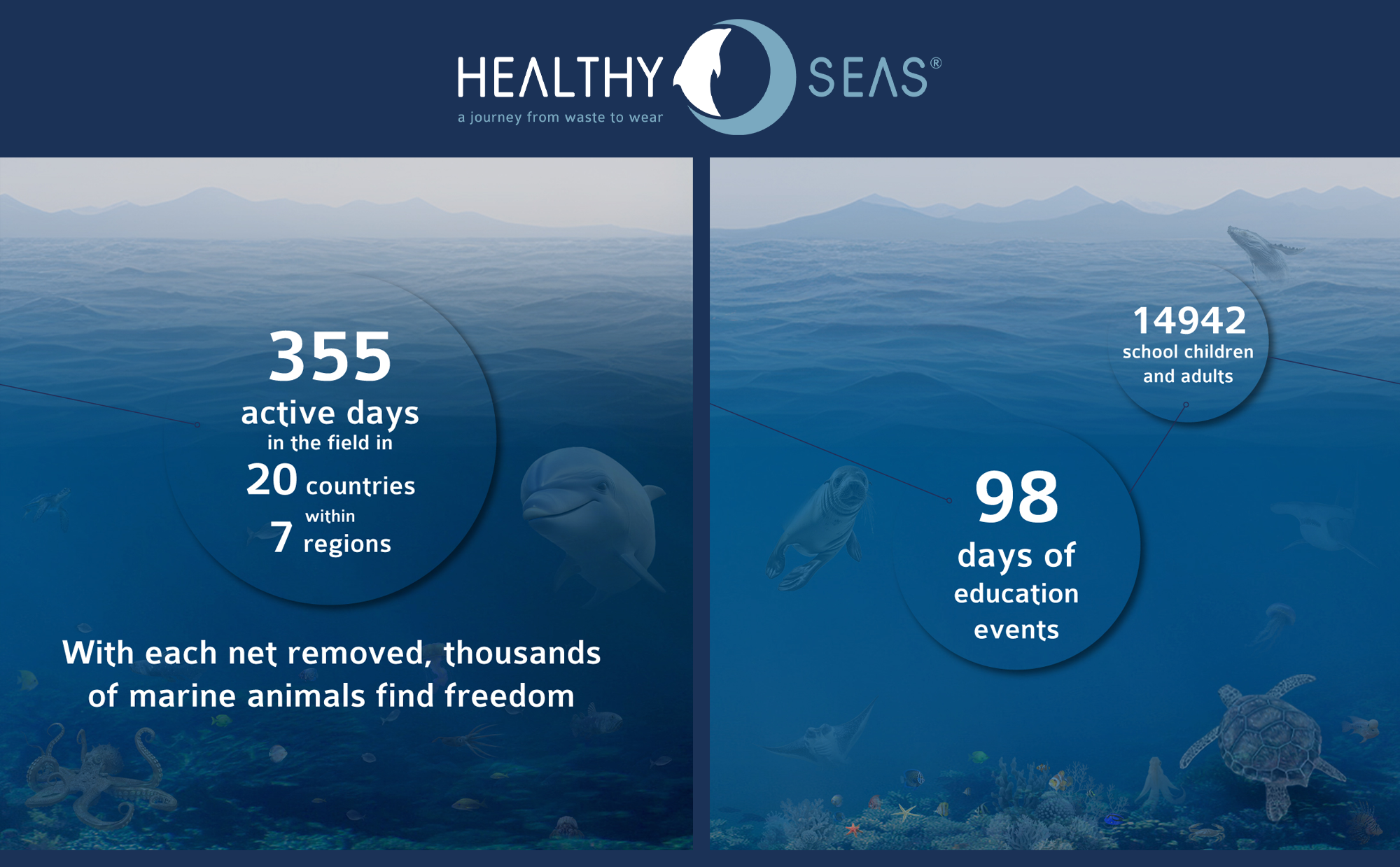 HEALTHY SEAS®
a journey from waste to wear

355
active days
in the field in
20 countries
within
7 regions

With each net removed, thousands of marine animals find freedom

14942
school children and adults

98
days of education events